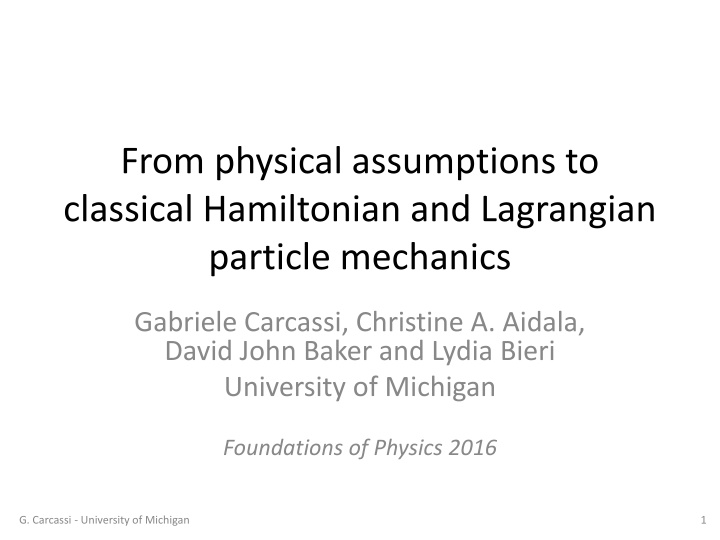 From physical assumptions to classical Hamiltonian and Lagrangian particle mechanics

Gabriele Carcassi, Christine A. Aidala, David John Baker and Lydia Bieri
University of Michigan

Foundations of Physics 2016

G. Carcassi - University of Michigan

1